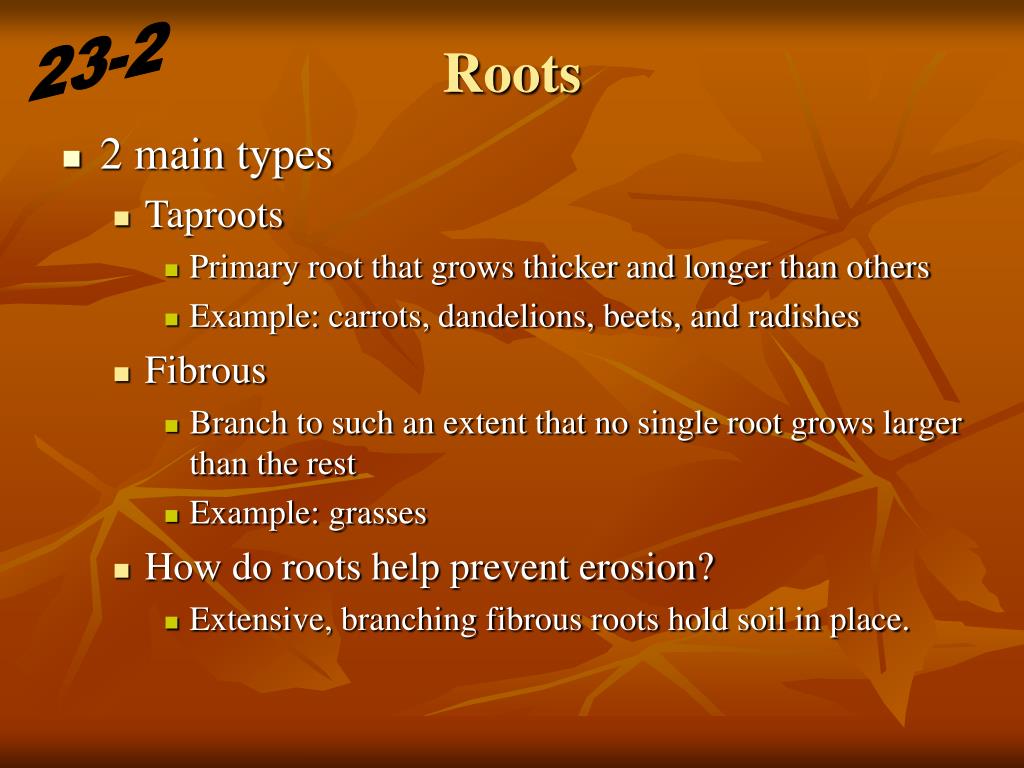 23-2

Roots

- 2 main types
  - Taproots
    - Primary root that grows thicker and longer than others
    - Example: carrots, dandelions, beets, and radishes
  - Fibrous
    - Branch to such an extent that no single root grows larger than the rest
    - Example: grasses
  - How do roots help prevent erosion?
    - Extensive, branching fibrous roots hold soil in place.